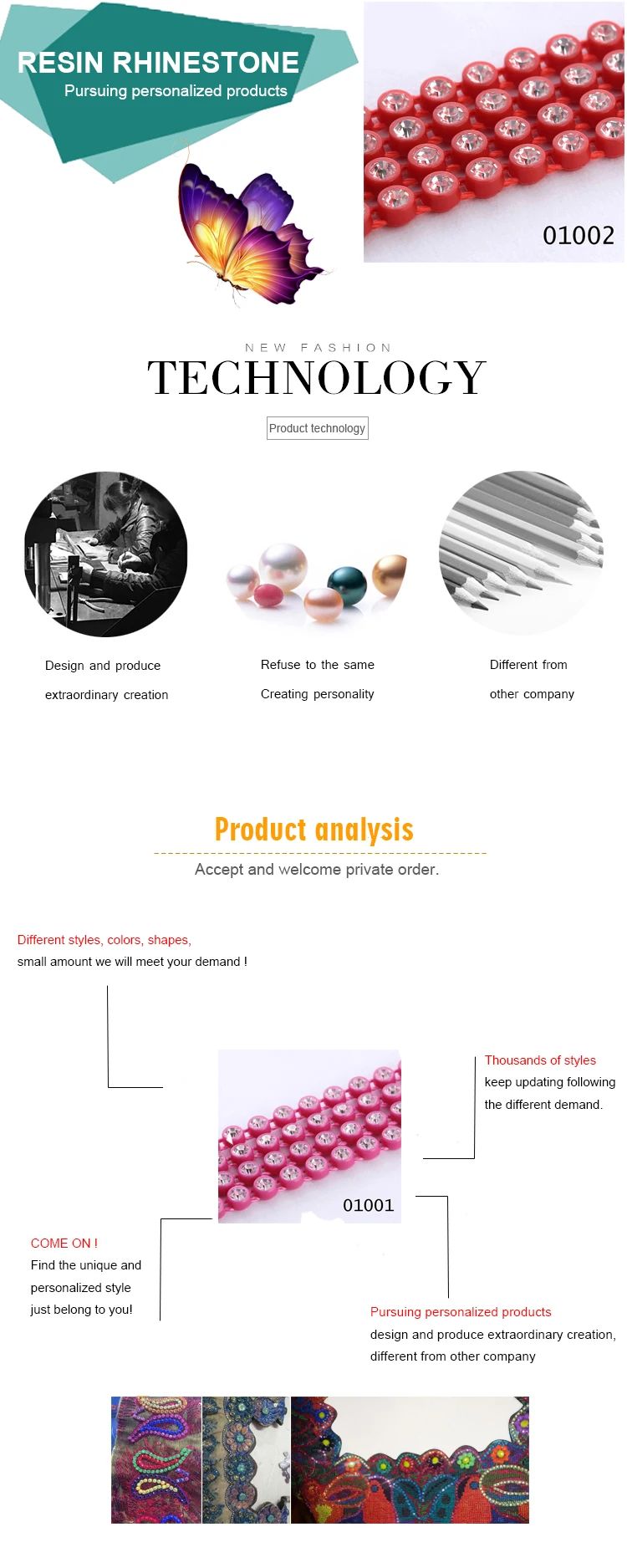 RESIN RHINESTONE
Pursuing personalized products

01002

NEW FASHION
TECHNOLOGY
Product technology

Design and produce
extraordinary creation

Refuse to the same
Creating personality

Different from
other company

Product analysis
Accept and welcome private order.

Different styles, colors, shapes,
small amount we will meet your demand !

Thousands of styles
keep updating following
the different demand.

01001

COME ON !
Find the unique and
personalized style
just belong to you!

Pursuing personalized products
design and produce extraordinary creation,
different from other company